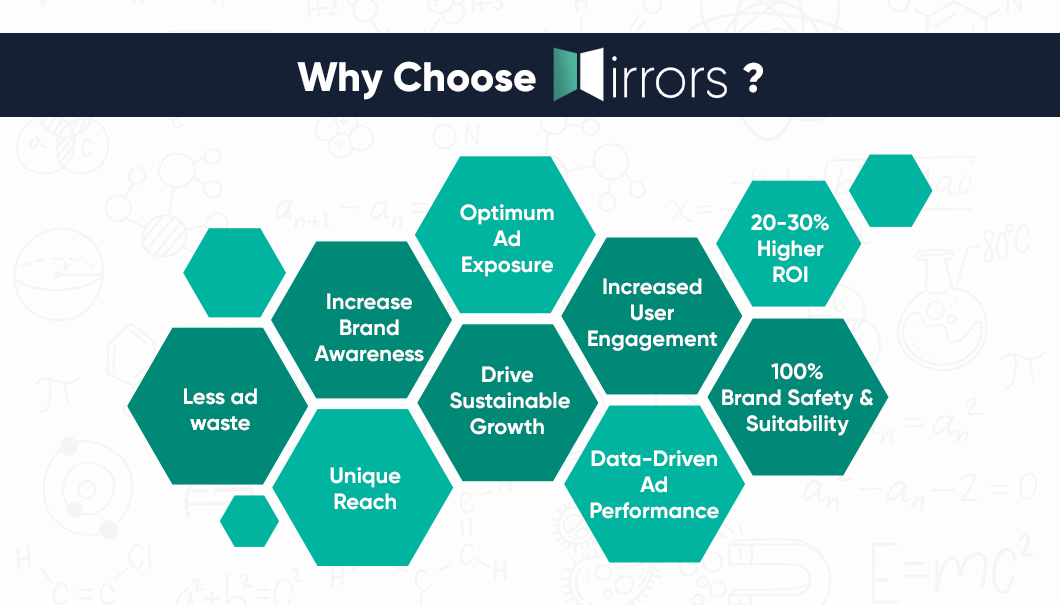 Why Choose Mirrors ?

Less ad waste

Increase Brand Awareness

Unique Reach

Optimum Ad Exposure

Drive Sustainable Growth

Increased User Engagement

Data-Driven Ad Performance

20-30% Higher ROI

100% Brand Safety & Suitability